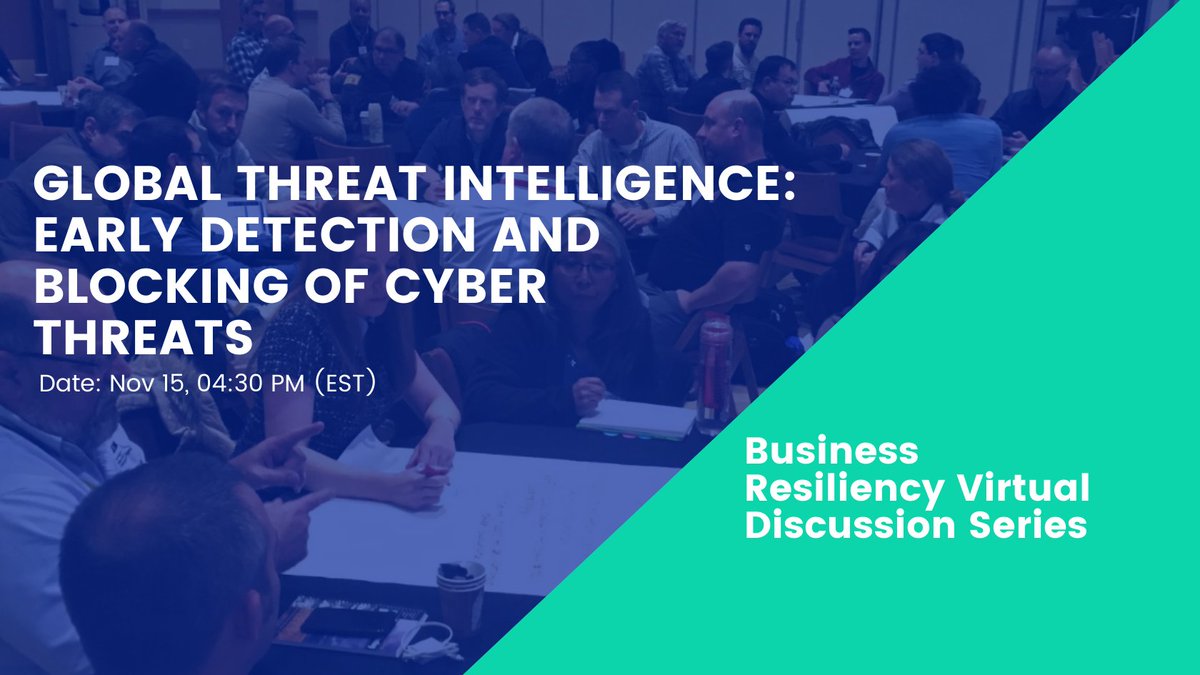 GLOBAL THREAT INTELLIGENCE: EARLY DETECTION AND BLOCKING OF CYBER THREATS

Date: Nov 15, 04:30 PM (EST)

Business Resiliency Virtual Discussion Series